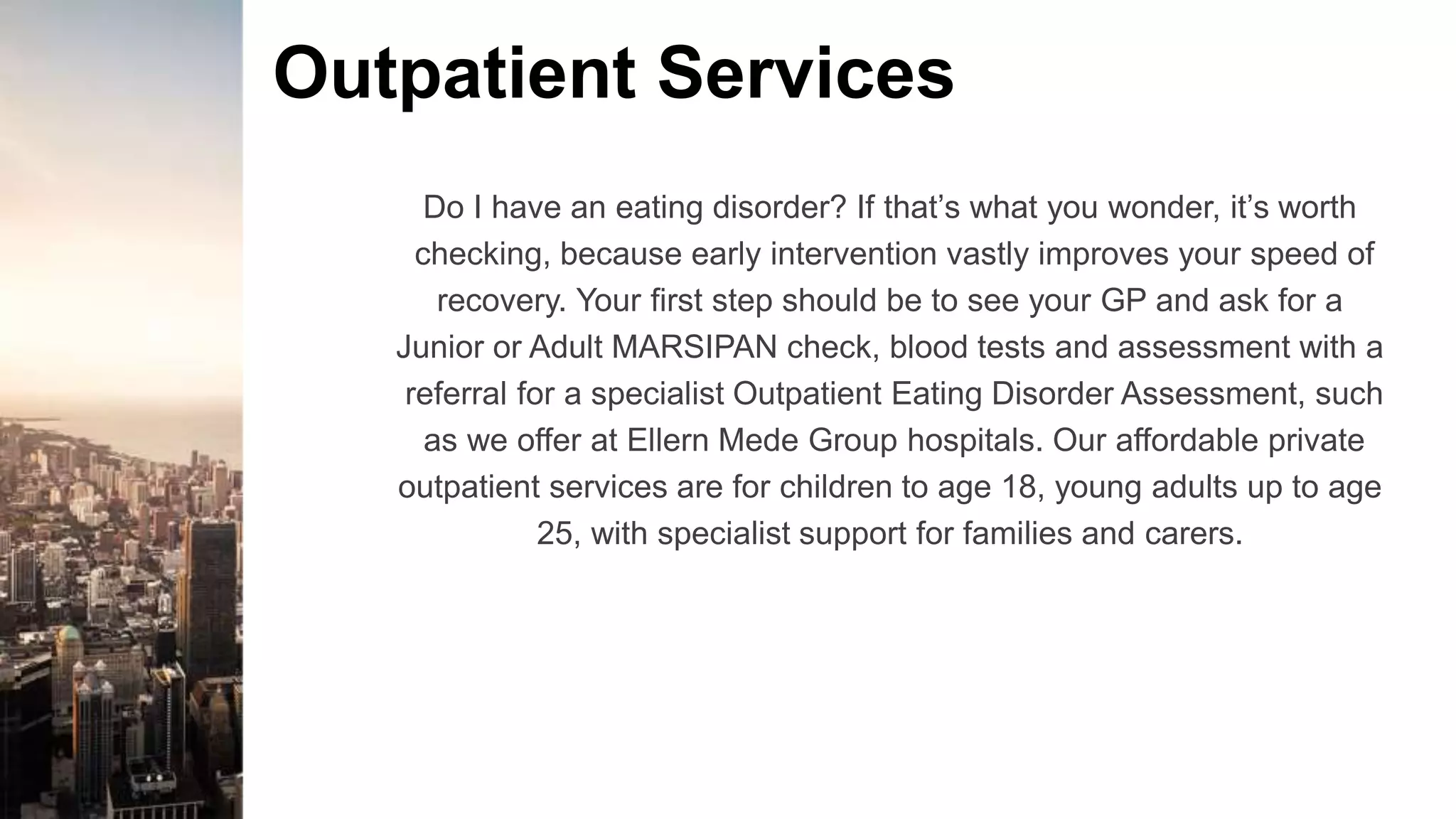 Outpatient Services

Do I have an eating disorder? If that’s what you wonder, it’s worth checking, because early intervention vastly improves your speed of recovery. Your first step should be to see your GP and ask for a Junior or Adult MARSIPAN check, blood tests and assessment with a referral for a specialist Outpatient Eating Disorder Assessment, such as we offer at Ellern Mede Group hospitals. Our affordable private outpatient services are for children to age 18, young adults up to age 25, with specialist support for families and carers.